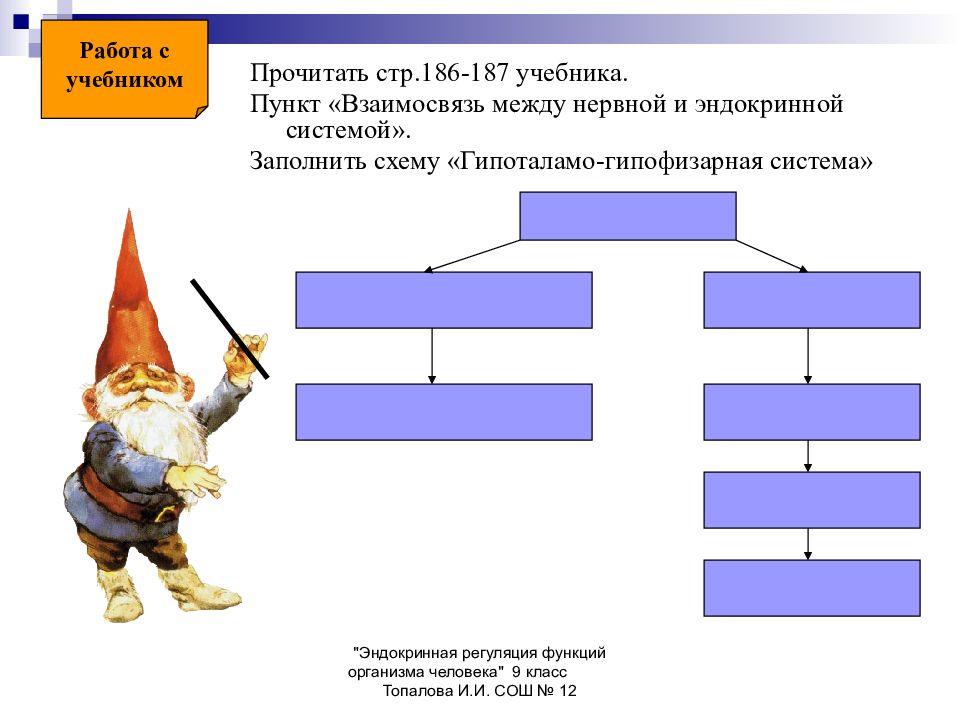 Работа с учебником

Прочитать стр.186-187 учебника.

Пункт «Взаимосвязь между нервной и эндокринной системой».

Заполнить схему «Гипоталамо-гипофизарная система»

"Эндокринная регуляция функций организма человека" 9 класс Топалова И.И. СОШ № 12